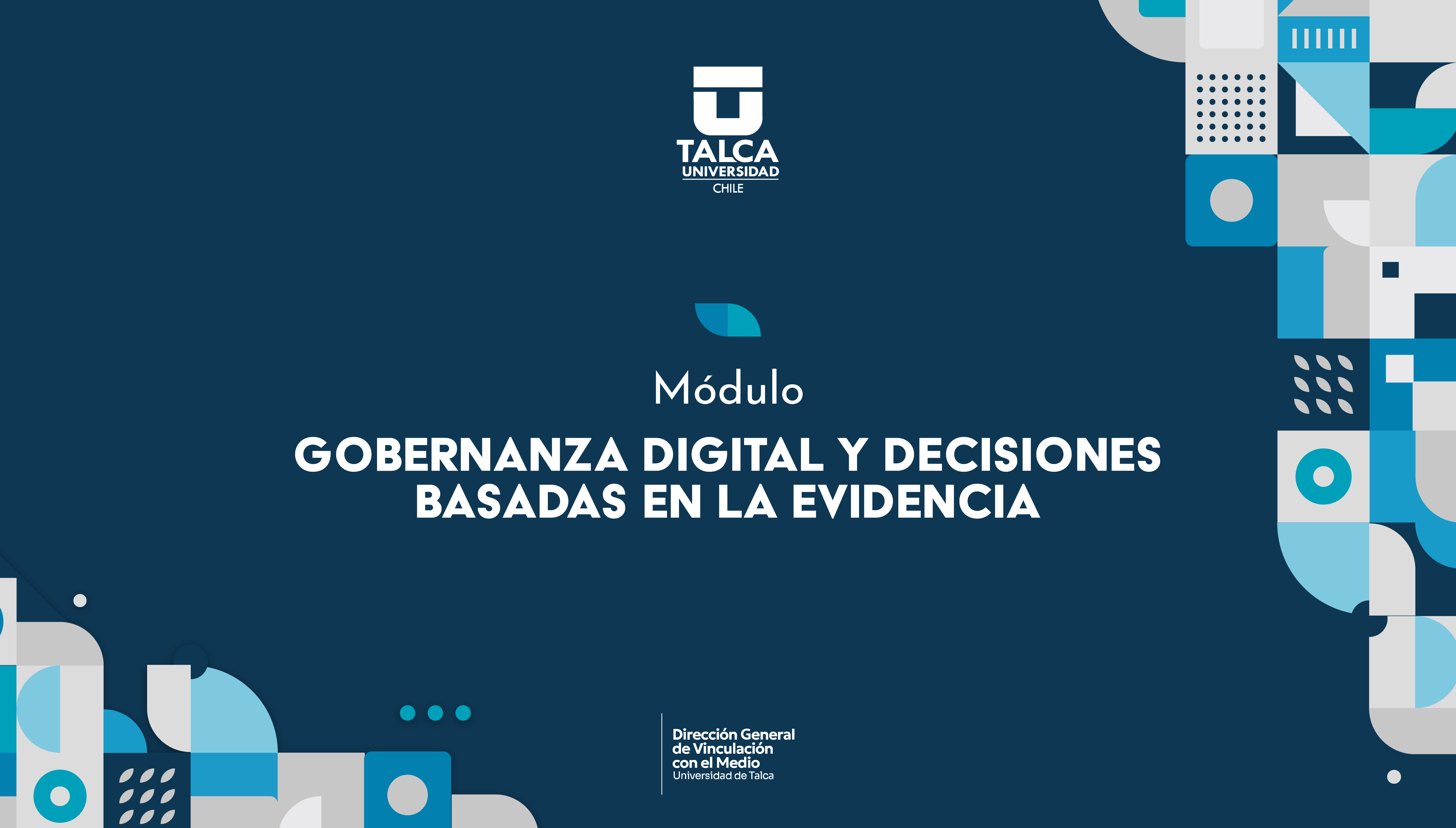 TALCA
UNIVERSIDAD
CHILE

Módulo

GOBERNANZA DIGITAL Y DECISIONES BASADAS EN LA EVIDENCIA

Dirección General de Vinculación con el Medio
Universidad de Talca